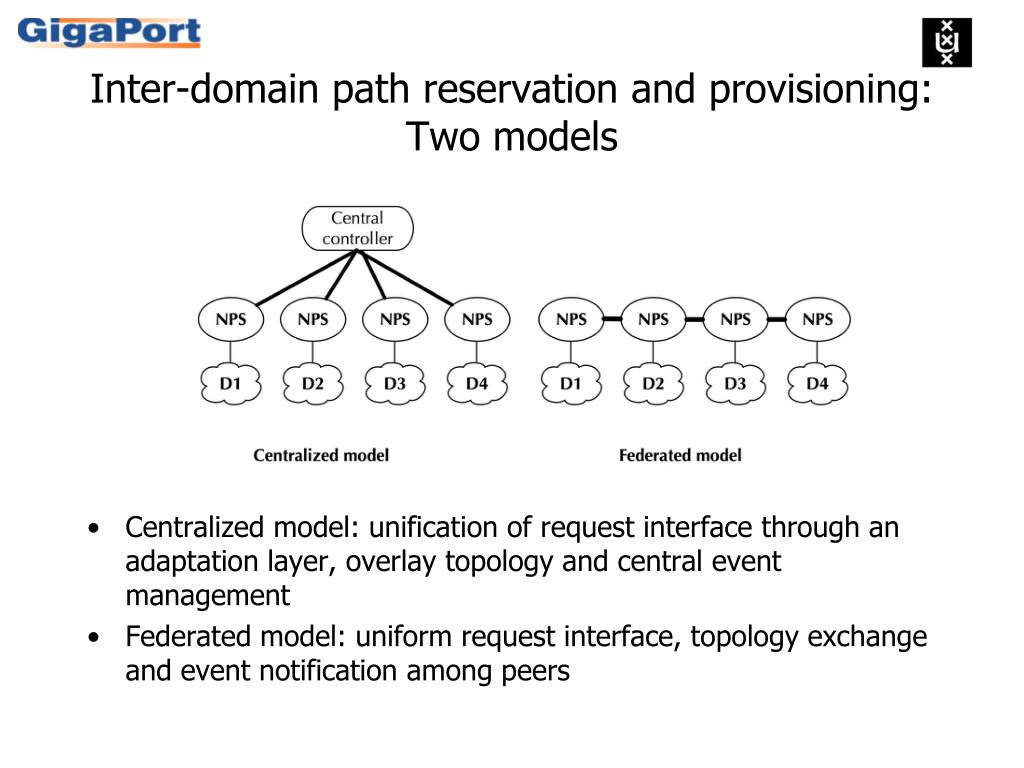 GigaPort

Inter-domain path reservation and provisioning: Two models

Central controller

NPS NPS NPS NPS

D1 D2 D3 D4

Centralized model

NPS NPS NPS NPS

D1 D2 D3 D4

Federated model

• Centralized model: unification of request interface through an adaptation layer, overlay topology and central event management
• Federated model: uniform request interface, topology exchange and event notification among peers